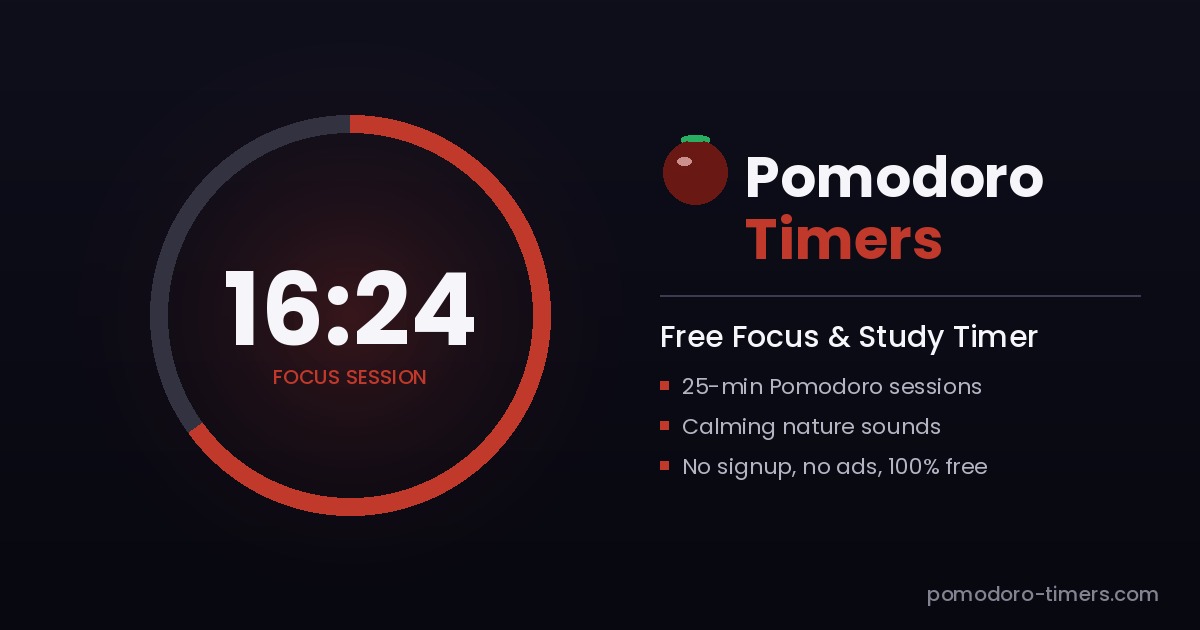 16:24
FOCUS SESSION

Pomodoro
Timers

Free Focus & Study Timer

- 25-min Pomodoro sessions
- Calming nature sounds
- No signup, no ads, 100% free

pomodoro-timers.com